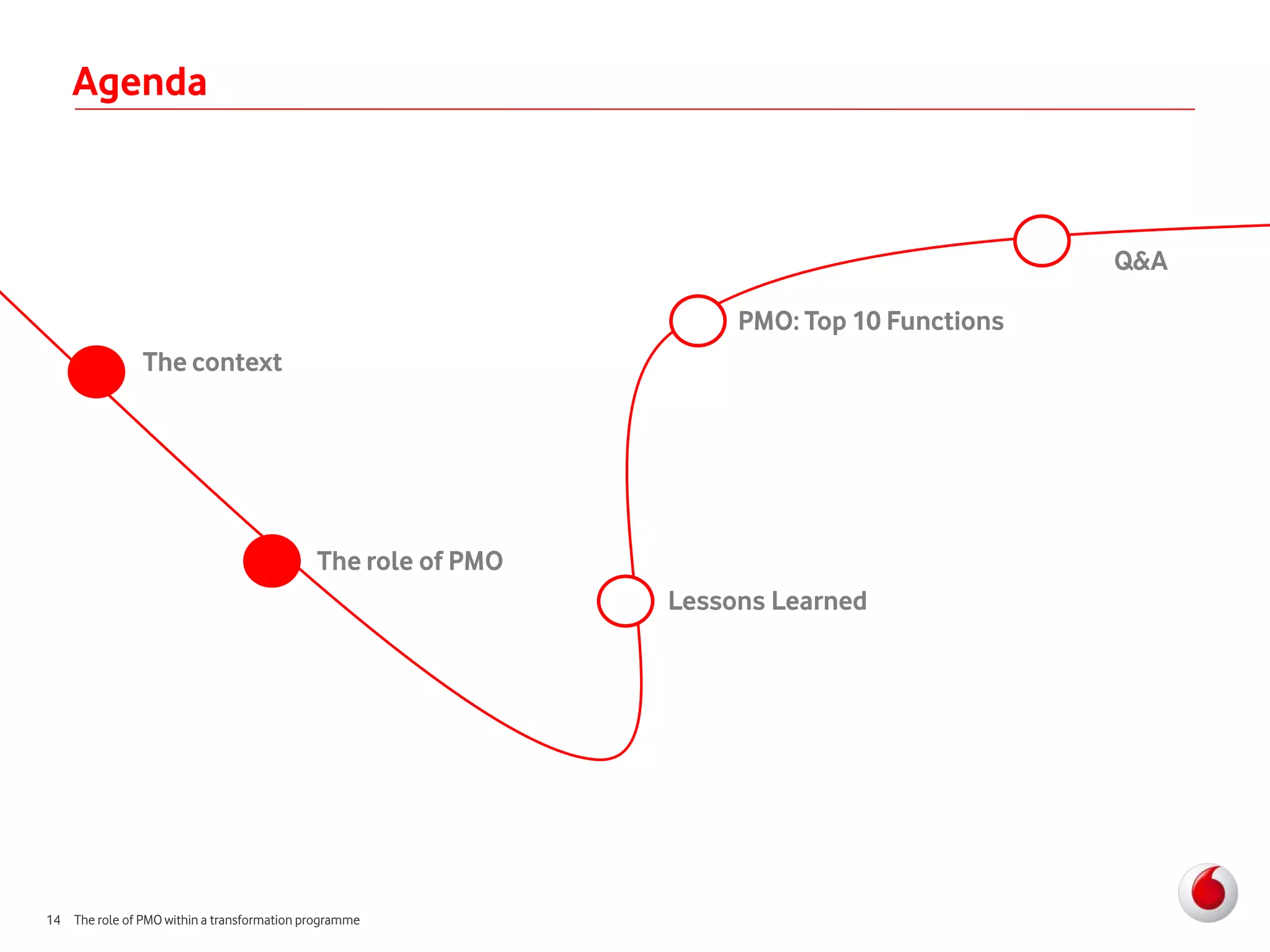 Agenda

The context

The role of PMO

Lessons Learned

PMO: Top 10 Functions

Q&A

14 The role of PMO within a transformation programme